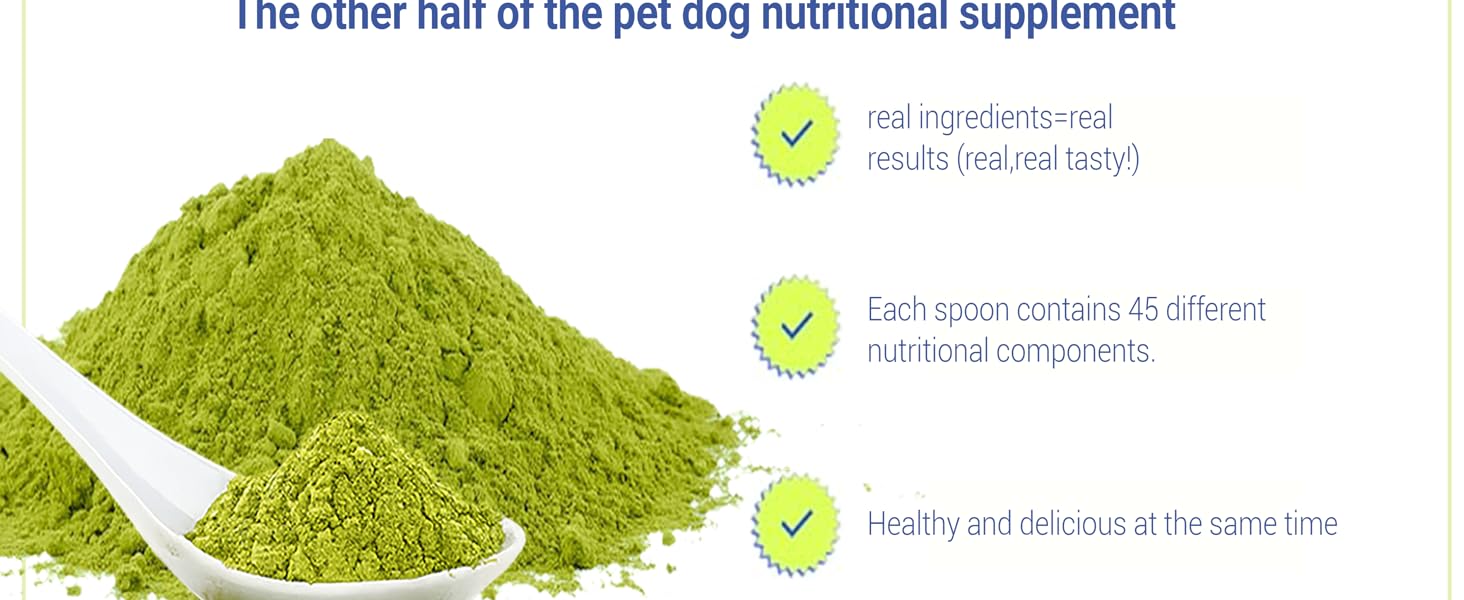 The other half of the pet dog nutritional supplement

real ingredients=real results (real,real tasty!)

Each spoon contains 45 different nutritional components.

Healthy and delicious at the same time